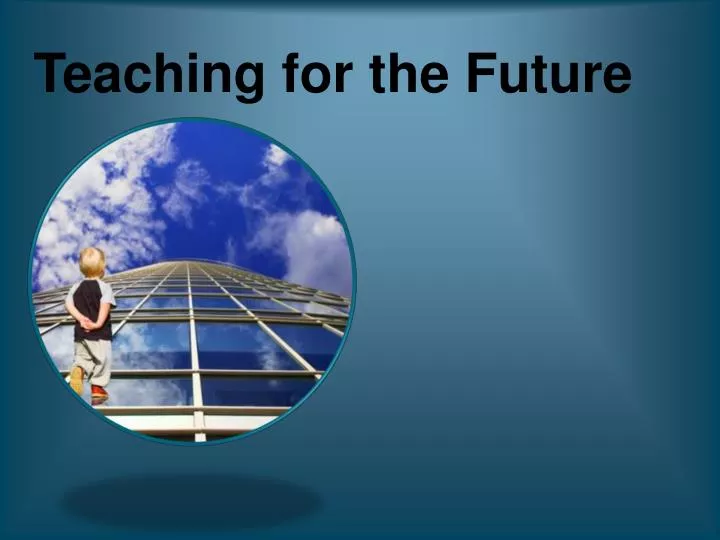 Teaching for the Future